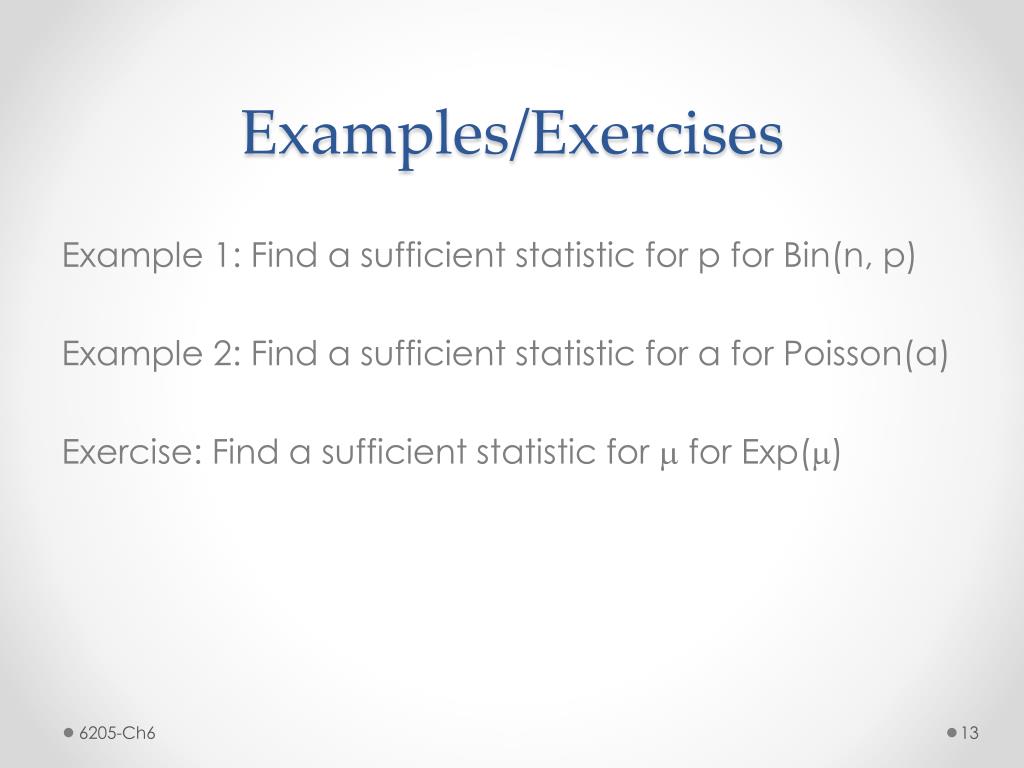 Examples/Exercises

Example 1: Find a sufficient statistic for p for Bin(n, p)

Example 2: Find a sufficient statistic for a for Poisson(a)

Exercise: Find a sufficient statistic for $\mu$ for Exp($\mu$)

6205-Ch6

13